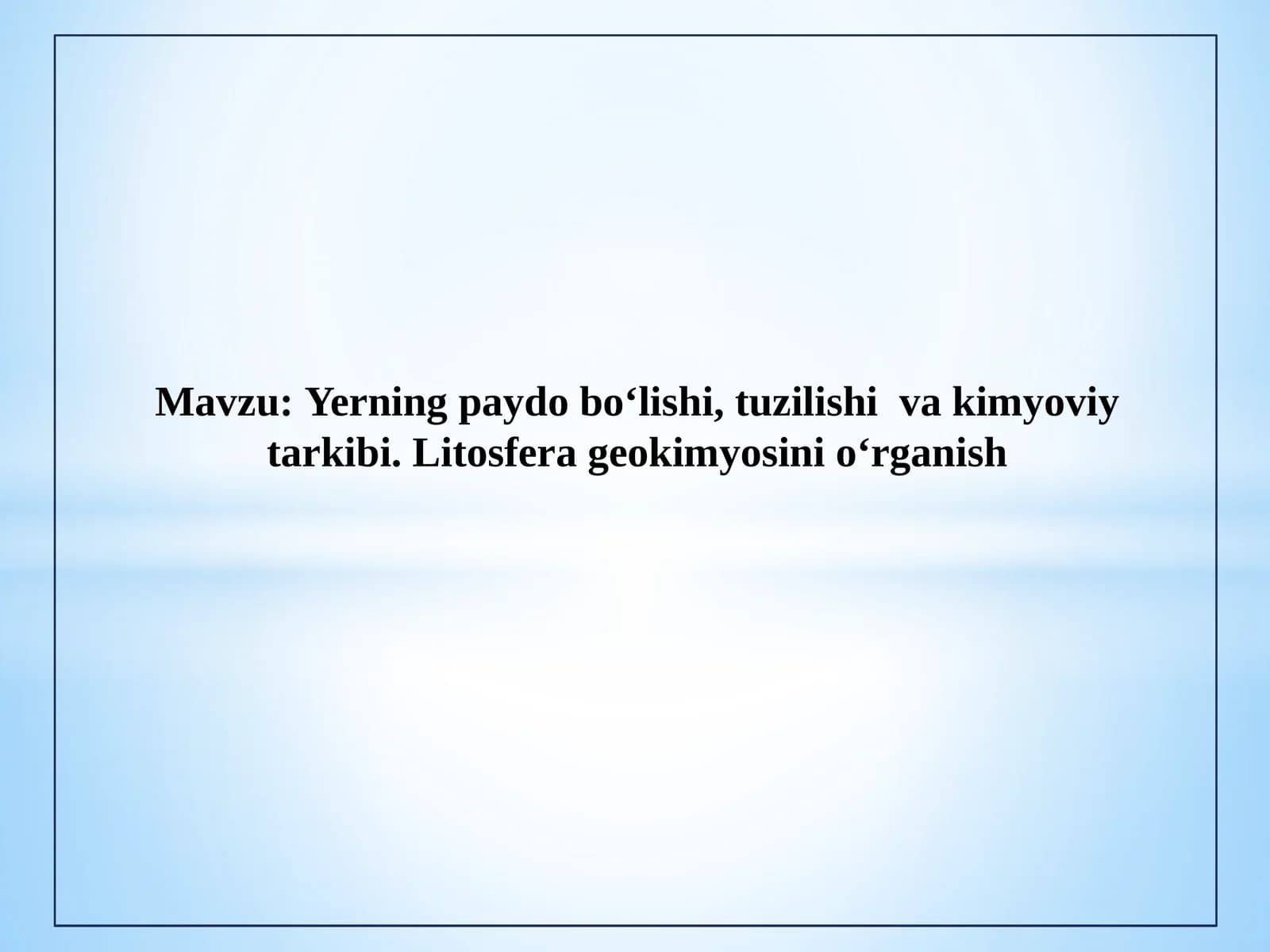 Mavzu: Yerning paydo bo‘lishi, tuzilishi va kimyoviy tarkibi. Litosfera geokimyosini o‘rganish